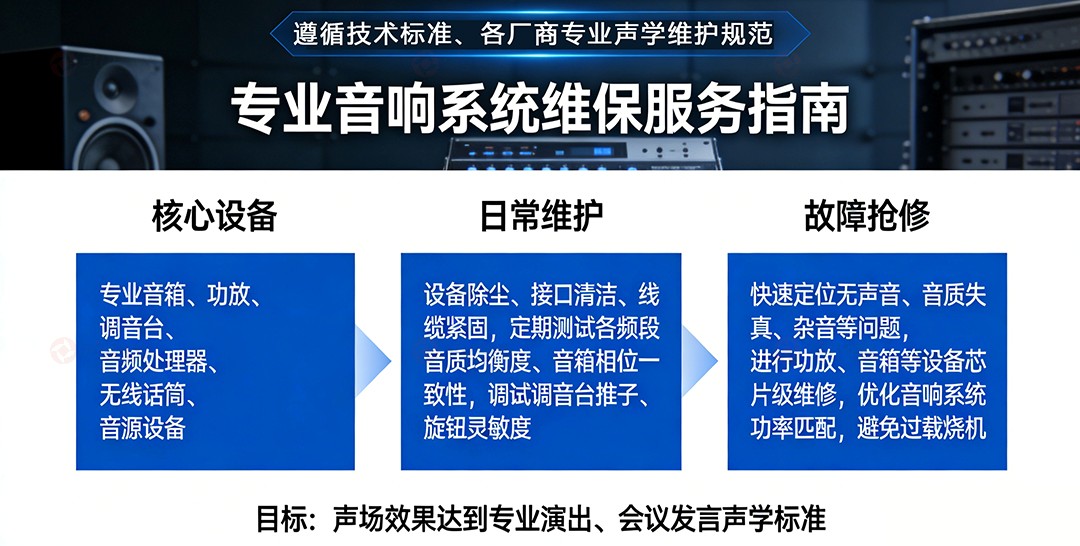 遵循技术标准、各厂商专业声学维护规范

专业音响系统维保服务指南

核心设备

专业音箱、功放、调音台、音频处理器、无线话筒、音源设备

日常维护

设备除尘、接口清洁、线缆紧固，定期测试各频段音质均衡度、音箱相位一致性，调试调音台推子、旋钮灵敏度

故障抢修

快速定位无声音、音质失真、杂音等问题，进行功放、音箱等设备芯片级维修，优化音响系统功率匹配，避免过载烧机

目标：声场效果达到专业演出、会议发言声学标准